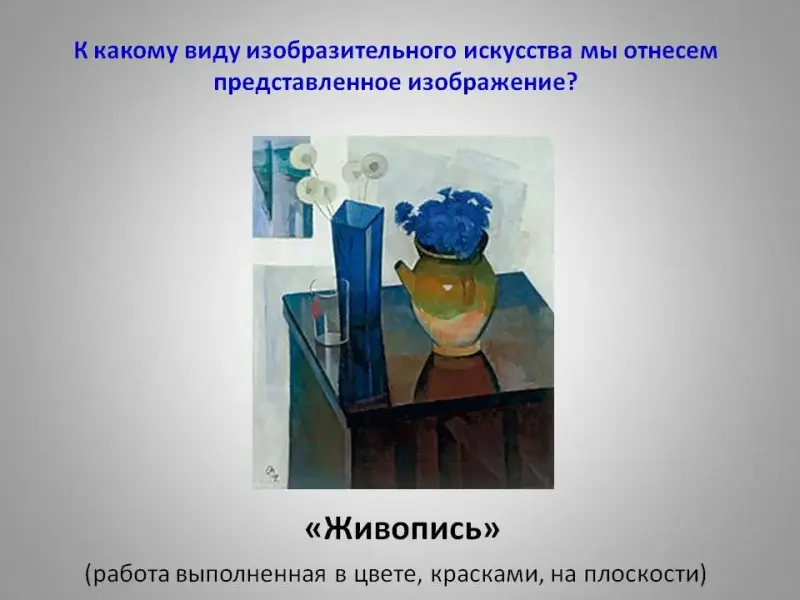 К какому виду изобразительного искусства мы отнесем представленное изображение?

«Живопись»

(работа выполненная в цвете, красками, на плоскости)